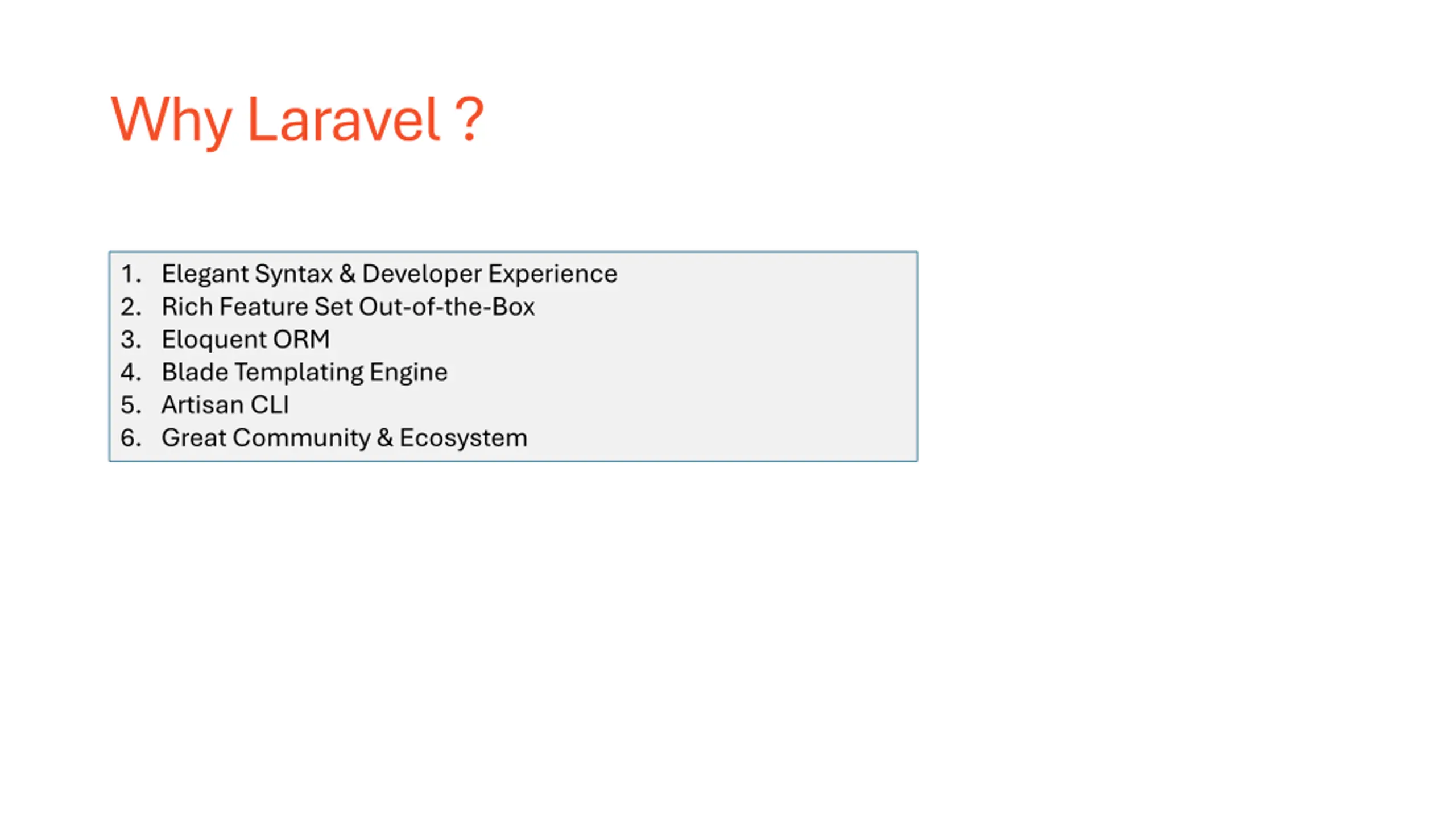 Why Laravel ?

1. Elegant Syntax & Developer Experience
2. Rich Feature Set Out-of-the-Box
3. Eloquent ORM
4. Blade Templating Engine
5. Artisan CLI
6. Great Community & Ecosystem